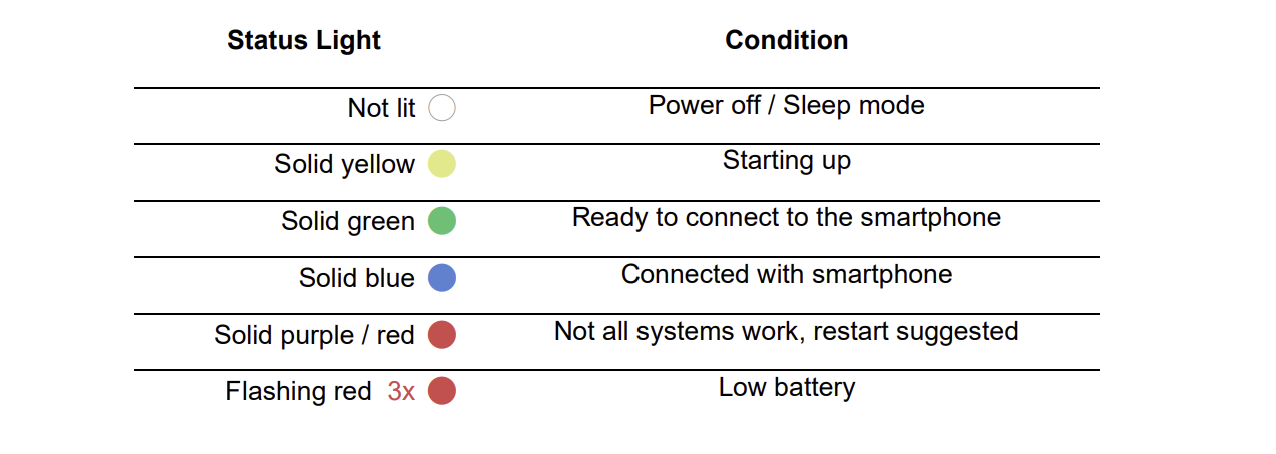 | Status Light | Condition |
|---|---|
| Not lit | Power off / Sleep mode |
| Solid yellow | Starting up |
| Solid green | Ready to connect to the smartphone |
| Solid blue | Connected with smartphone |
| Solid purple / red | Not all systems work, restart suggested |
| Flashing red 3x | Low battery |